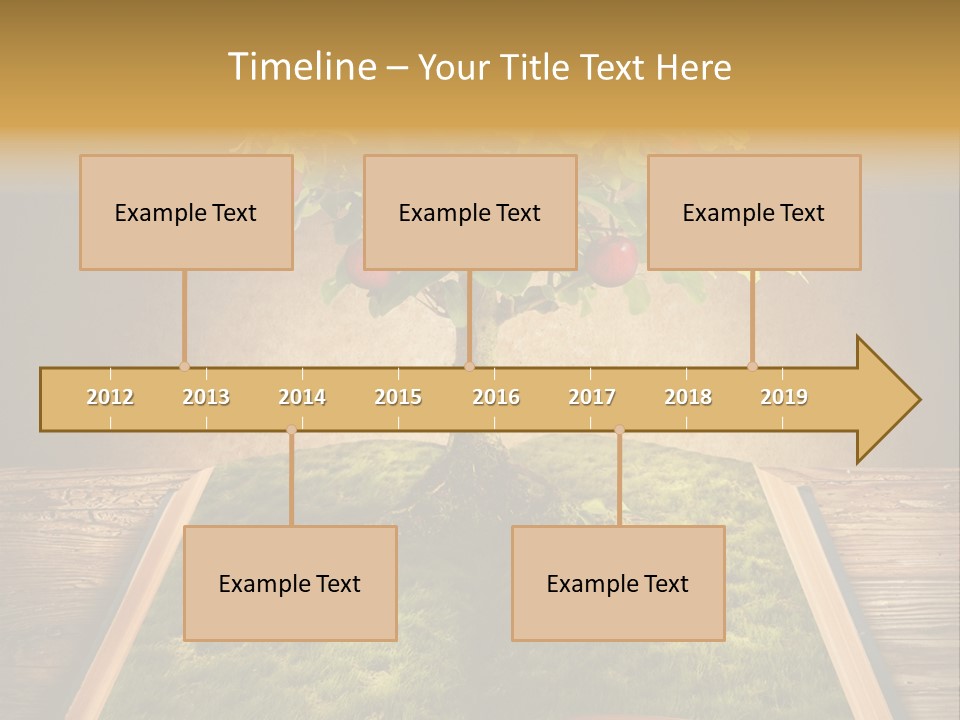 Timeline – Your Title Text Here

Example Text

Example Text

Example Text

2012 2013 2014 2015 2016 2017 2018 2019

Example Text

Example Text